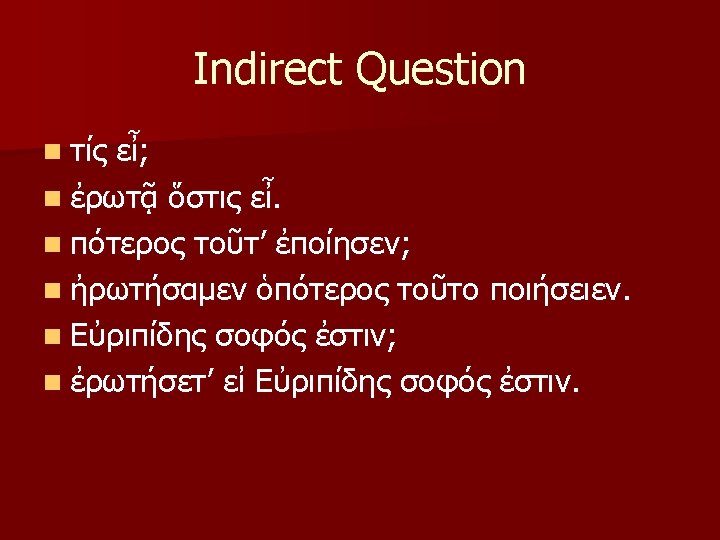 Indirect Question

- τίς εἶ;
- ἐρωτᾷ ὅστις εἶ.
- πότερος τοῦτ’ ἐποίησεν;
- ἠρωτήσαμεν ὁπότερος τοῦτο ποιήσειεν.
- Εὐριπίδης σοφός ἐστιν;
- ἐρωτήσετ’ εἰ Εὐριπίδης σοφός ἐστιν.